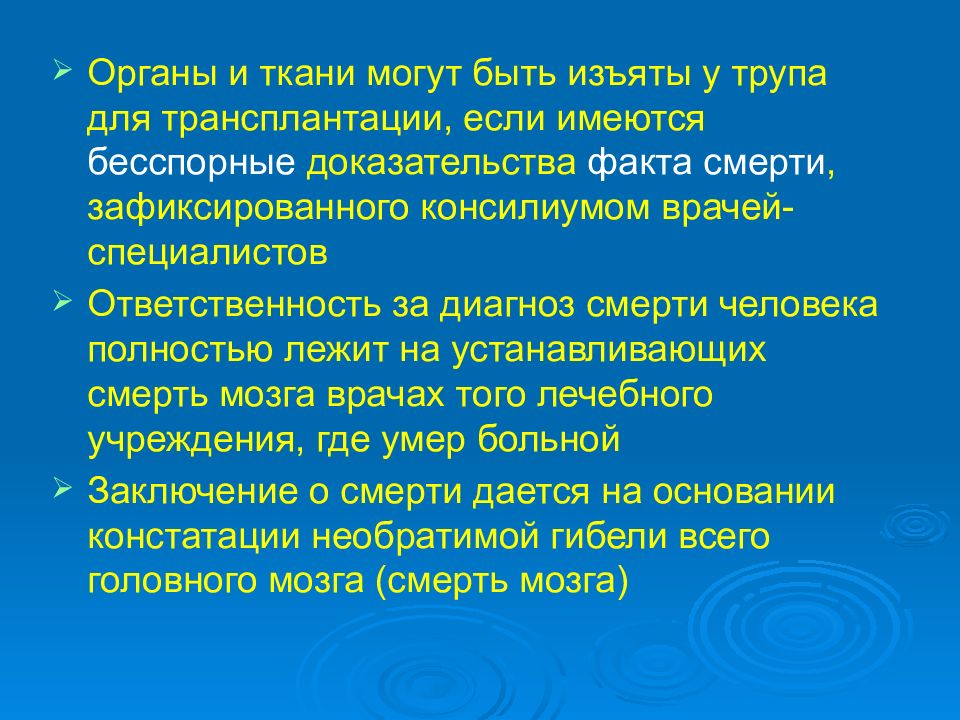 ➢ Органы и ткани могут быть изъяты у трупа для трансплантации, если имеются бесспорные доказательства факта смерти, зафиксированного консилиумом врачей-специалистов

➢ Ответственность за диагноз смерти человека полностью лежит на устанавливающих смерть мозга врачах того лечебного учреждения, где умер больной

➢ Заключение о смерти дается на основании констатации необратимой гибели всего головного мозга (смерть мозга)